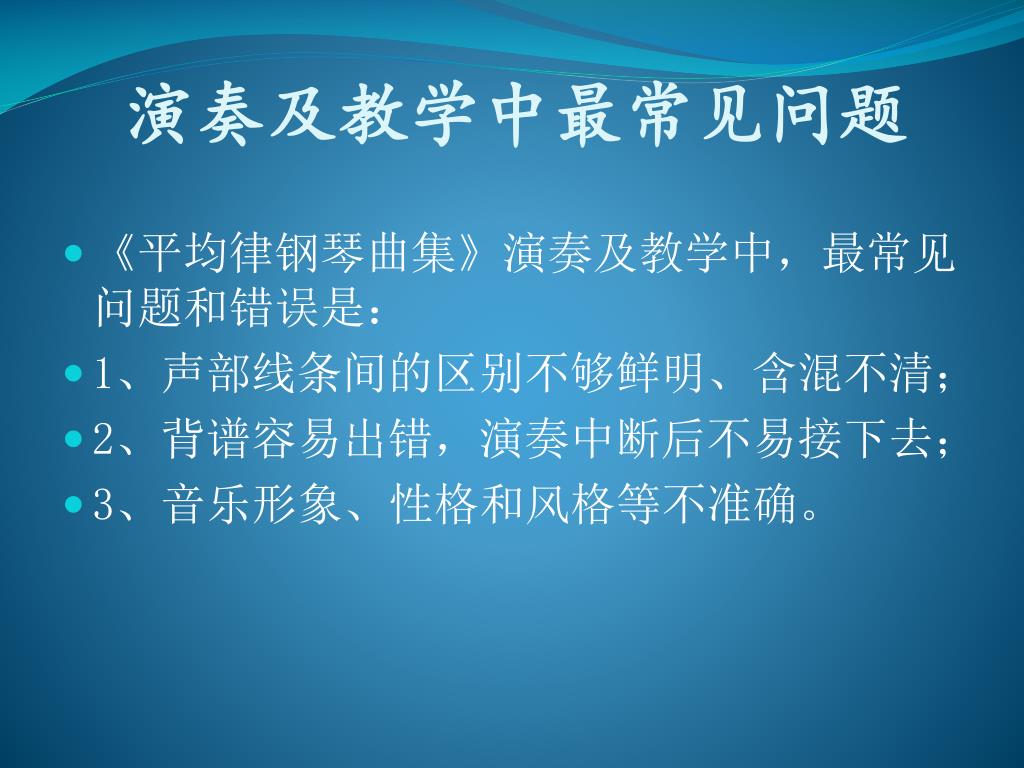 演奏及教学中最常见问题

《平均律钢琴曲集》演奏及教学中，最常见问题和错误是：

1、声部线条间的区别不够鲜明、含混不清；

2、背谱容易出错，演奏中断后不易接下去；

3、音乐形象、性格和风格等不准确。